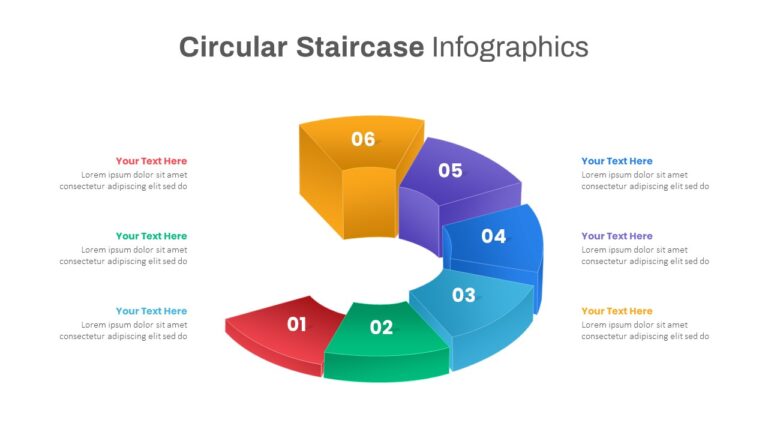 Circular Staircase Infographics

Your Text Here
Lorem ipsum dolor sit amet consectetur adipiscing elit sed do

Your Text Here
Lorem ipsum dolor sit amet consectetur adipiscing elit sed do

Your Text Here
Lorem ipsum dolor sit amet consectetur adipiscing elit sed do

06

05

04

03

02

01

Your Text Here
Lorem ipsum dolor sit amet consectetur adipiscing elit sed do

Your Text Here
Lorem ipsum dolor sit amet consectetur adipiscing elit sed do

Your Text Here
Lorem ipsum dolor sit amet consectetur adipiscing elit sed do